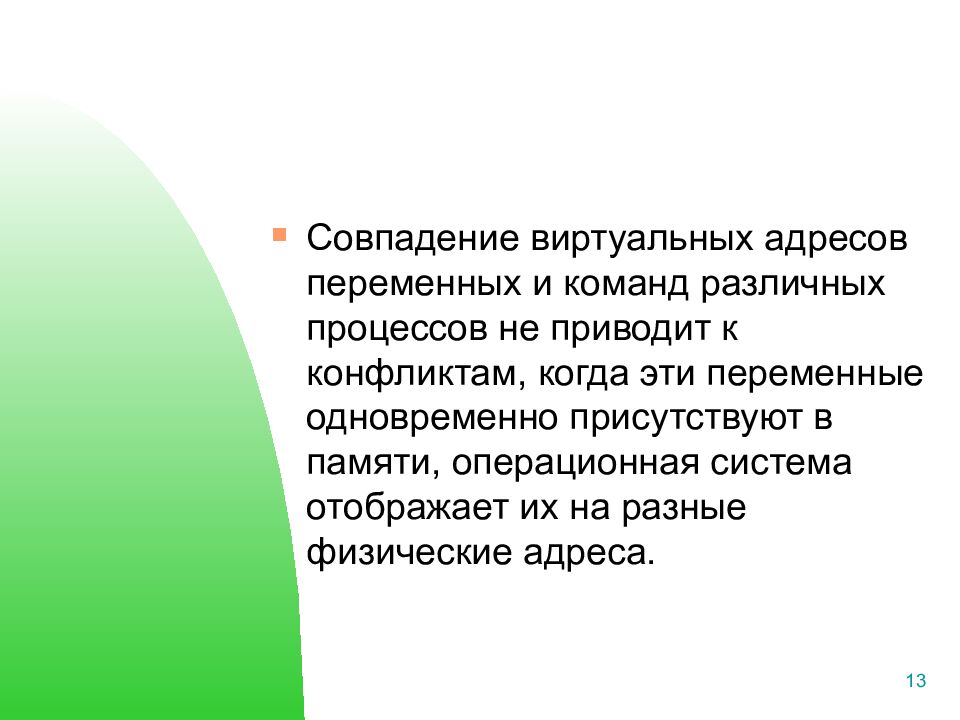 Совпадение виртуальных адресов переменных и команд различных процессов не приводит к конфликтам, когда эти переменные одновременно присутствуют в памяти, операционная система отображает их на разные физические адреса.

13